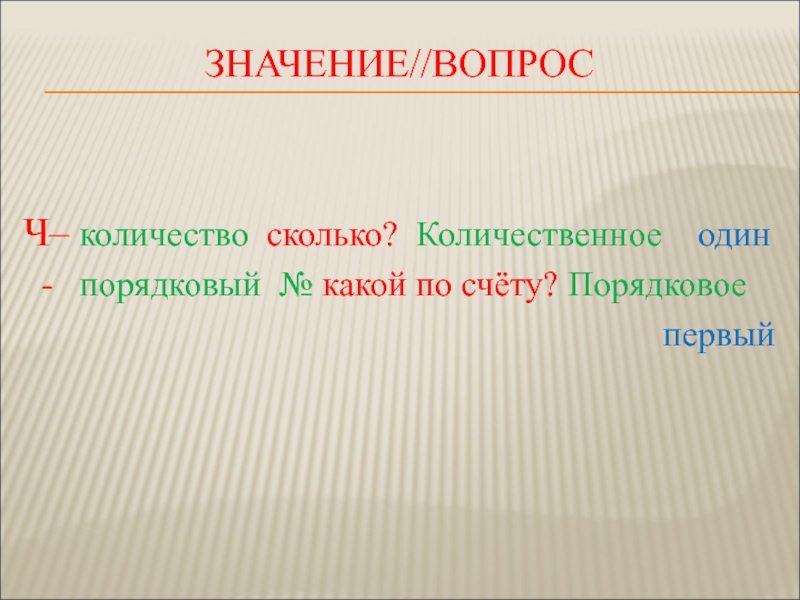 ЗНАЧЕНИЕ//ВОПРОС

Ч– количество сколько? Количественное один
- порядковый № какой по счёту? Порядковое первый